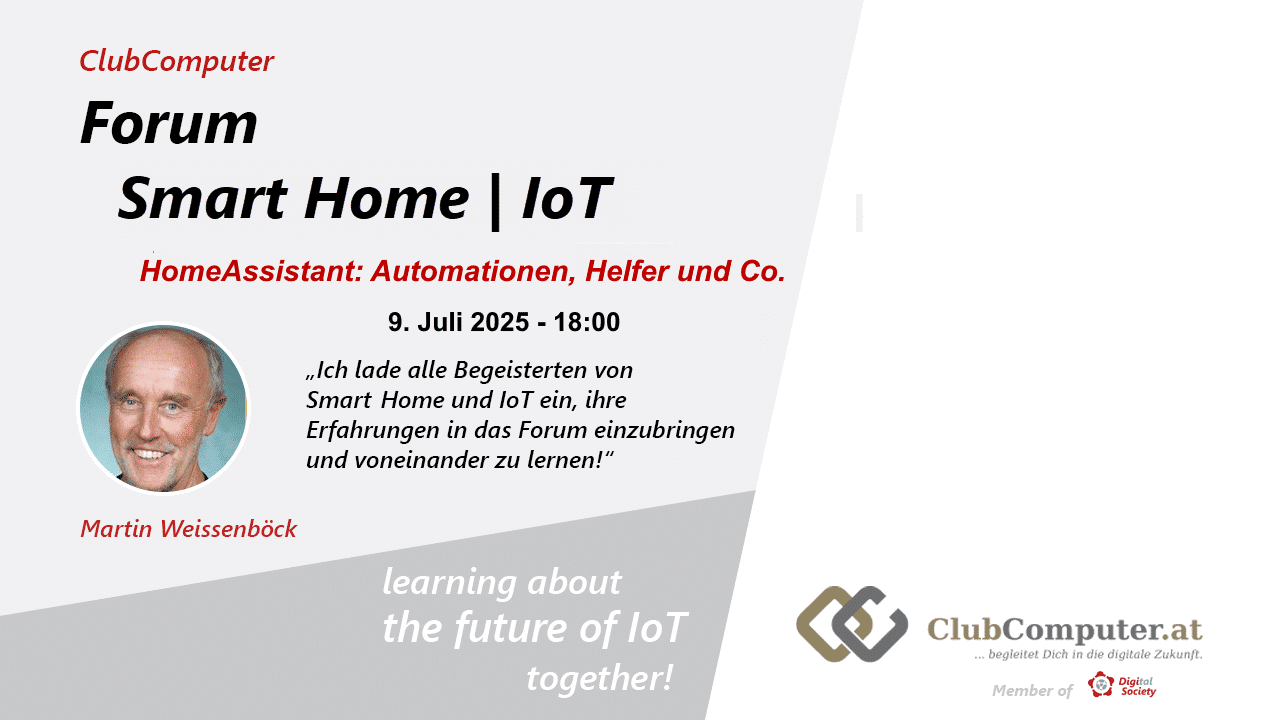 ClubComputer

Forum

Smart Home | IoT

HomeAssistant: Automationen, Helfer und Co.

9. Juli 2025 - 18:00

„Ich lade alle Begeisterten von Smart Home und IoT ein, ihre Erfahrungen in das Forum einzubringen und voneinander zu lernen!“

Martin Weissenböck

learning about the future of IoT together!

ClubComputer.at

... begleitet Dich in die digitale Zukunft.

Member of Digital Society